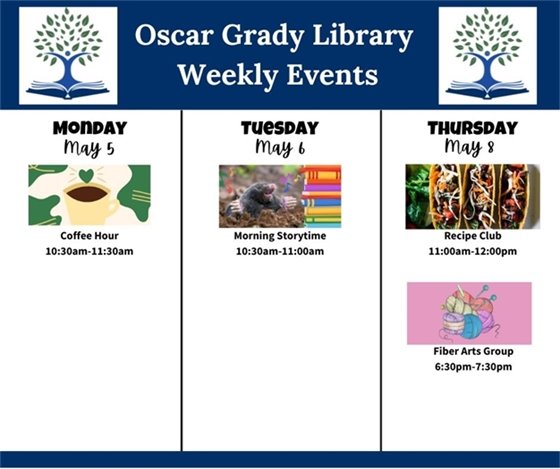 Oscar Grady Library
Weekly Events

MONDAY
May 5

Coffee Hour
10:30am-11:30am

TUESDAY
May 6

Morning Storytime
10:30am-11:00am

THURSDAY
May 8

Recipe Club
11:00am-12:00pm

Fiber Arts Group
6:30pm-7:30pm